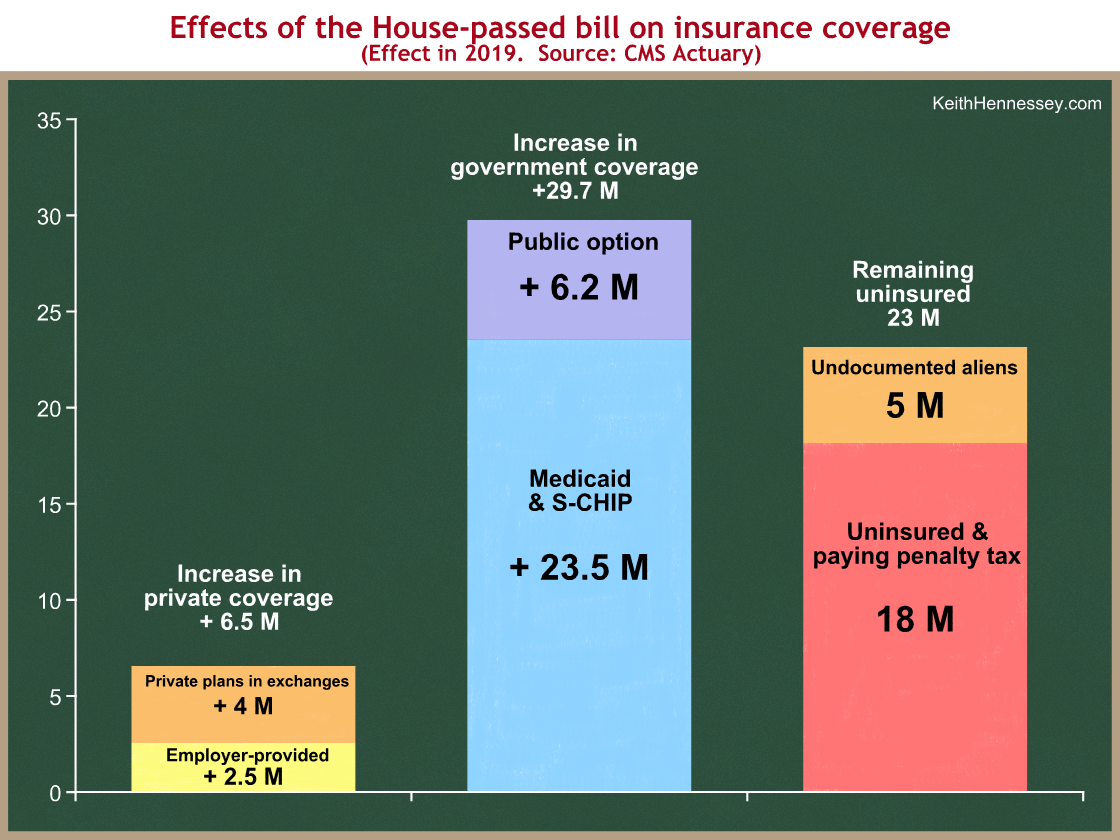 Effects of the House-passed bill on insurance coverage
(Effect in 2019. Source: CMS Actuary)

KeithHennessey.com

35
30
25
20
15
10
5
0

Increase in private coverage + 6.5 M

Private plans in exchanges
+ 4 M

Employer-provided
+ 2.5 M

Increase in government coverage +29.7 M

Public option
+ 6.2 M

Medicaid & S-CHIP
+ 23.5 M

Remaining uninsured 23 M

Undocumented aliens
5 M

Uninsured & paying penalty tax
18 M